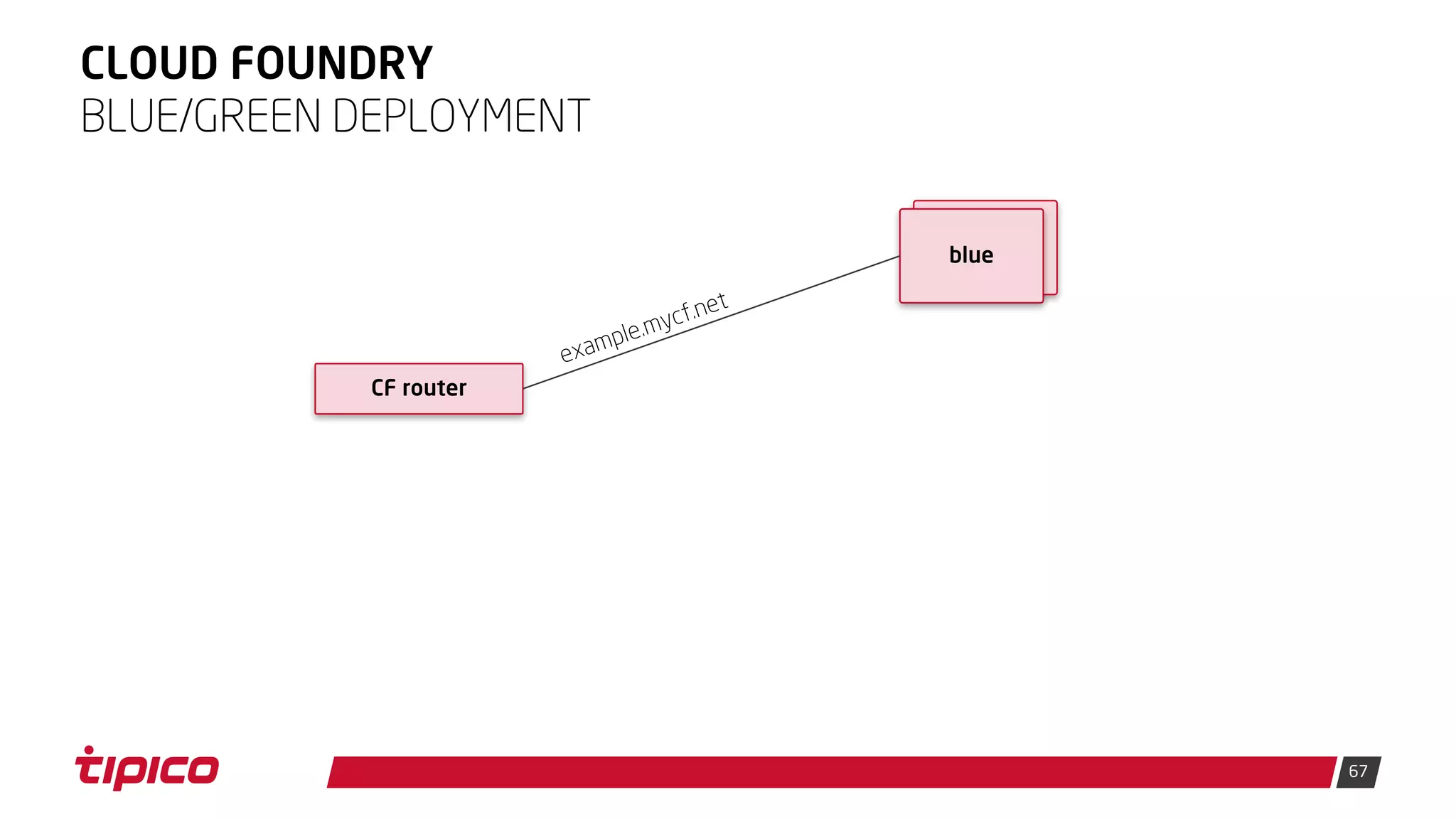 CLOUD FOUNDRY
BLUE/GREEN DEPLOYMENT

blue

example.mycf.net

CF router

tipico

67